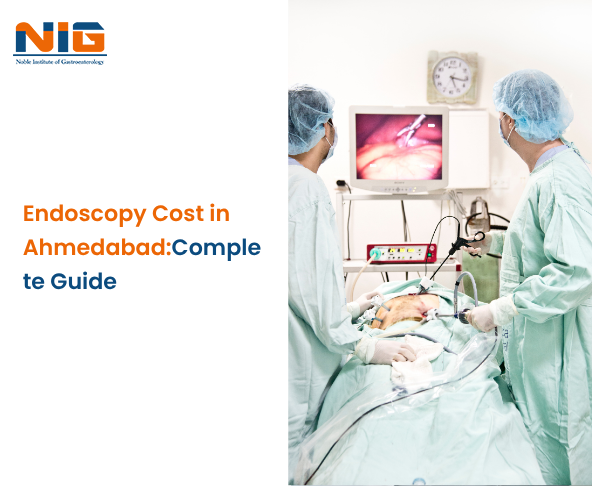 NIG
Noble Institute of Gastroenterology

Endoscopy Cost in Ahmedabad:Complete Guide